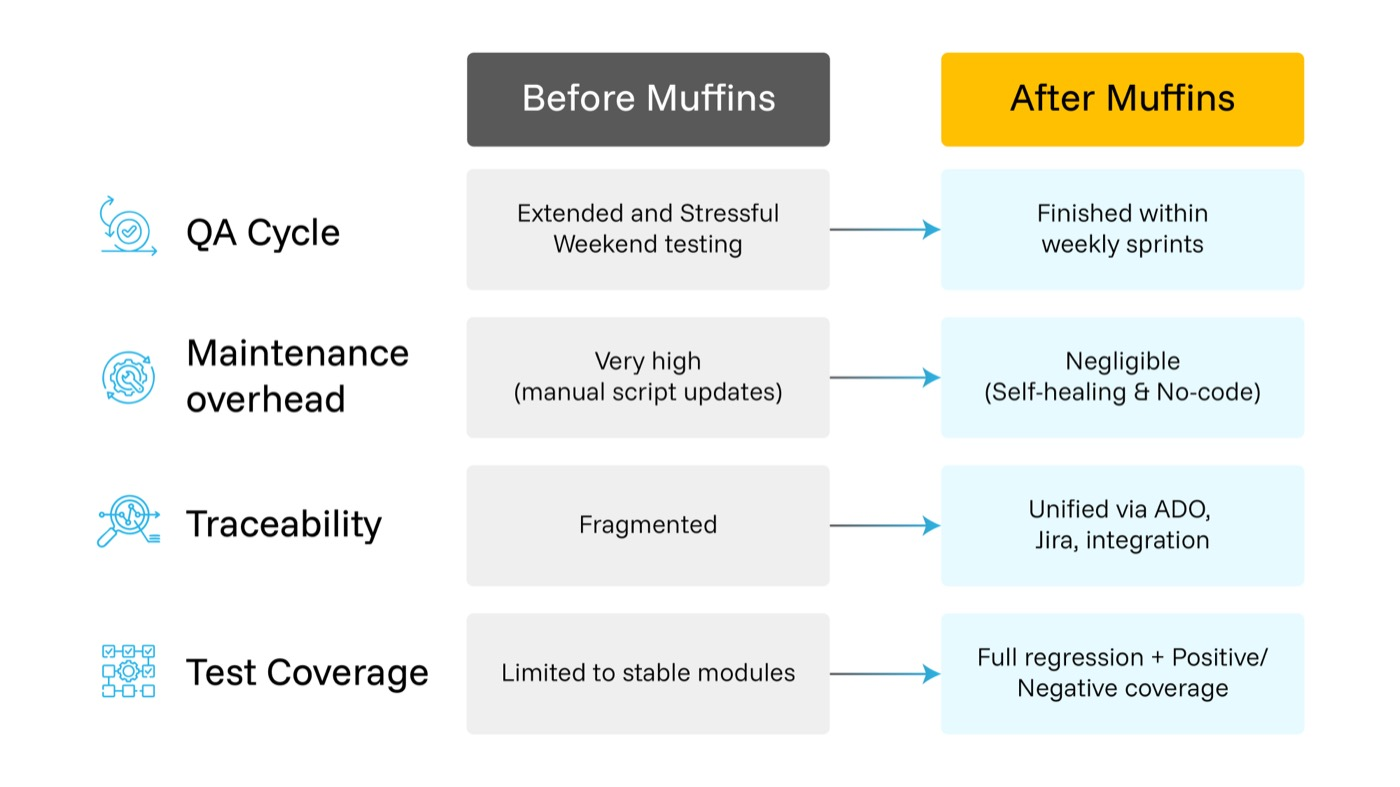 | | Before Muffins | After Muffins |
|---|---|---|
| QA Cycle | Extended and Stressful Weekend testing | Finished within weekly sprints |
| Maintenance overhead | Very high (manual script updates) | Negligible (Self-healing & No-code) |
| Traceability | Fragmented | Unified via ADO, Jira, integration |
| Test Coverage | Limited to stable modules | Full regression + Positive/ Negative coverage |